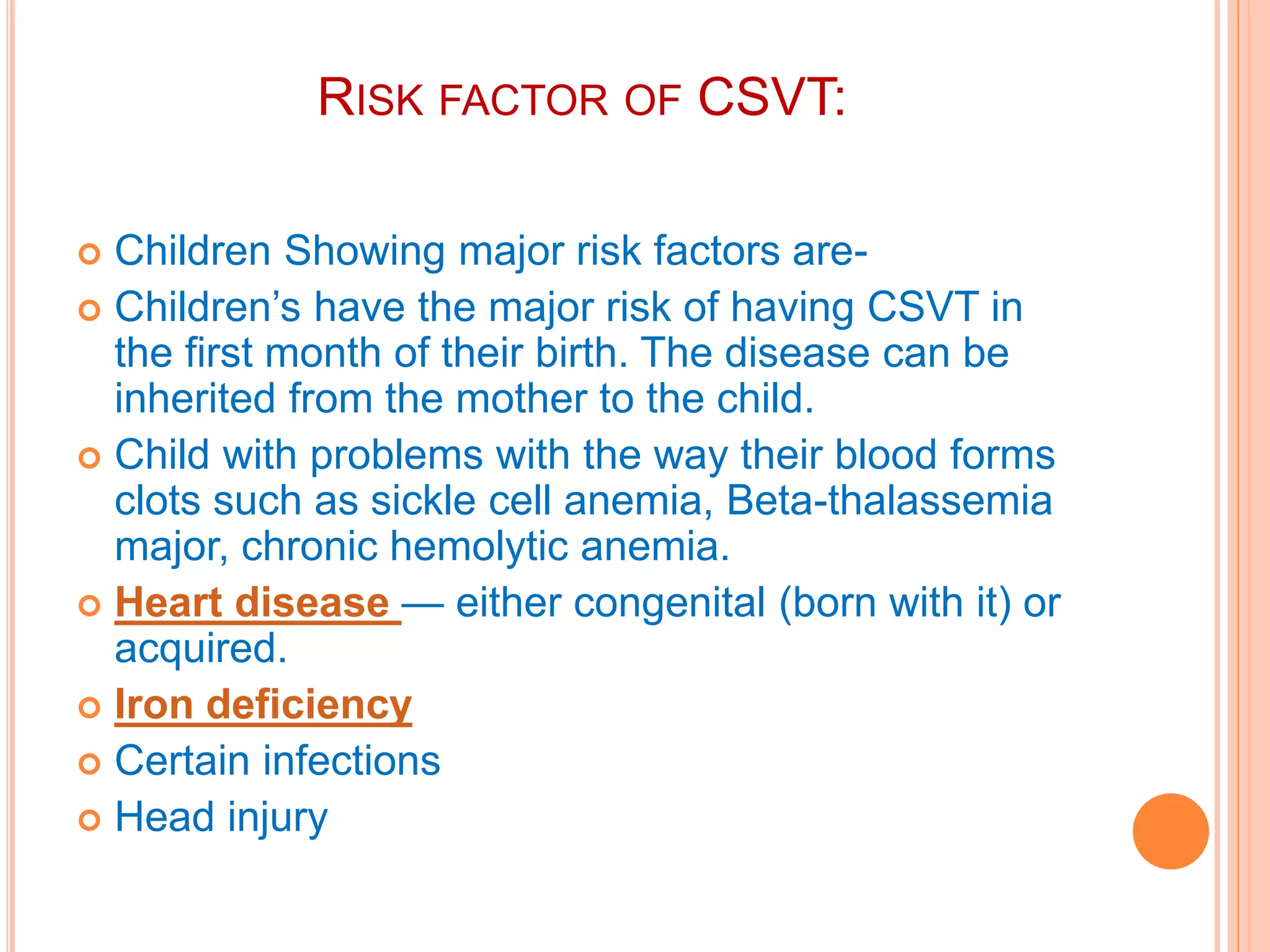 RISK FACTOR OF CSVT:

Children Showing major risk factors are-

Children’s have the major risk of having CSVT in the first month of their birth. The disease can be inherited from the mother to the child.

Child with problems with the way their blood forms clots such as sickle cell anemia, Beta-thalassemia major, chronic hemolytic anemia.

Heart disease — either congenital (born with it) or acquired.

Iron deficiency

Certain infections

Head injury